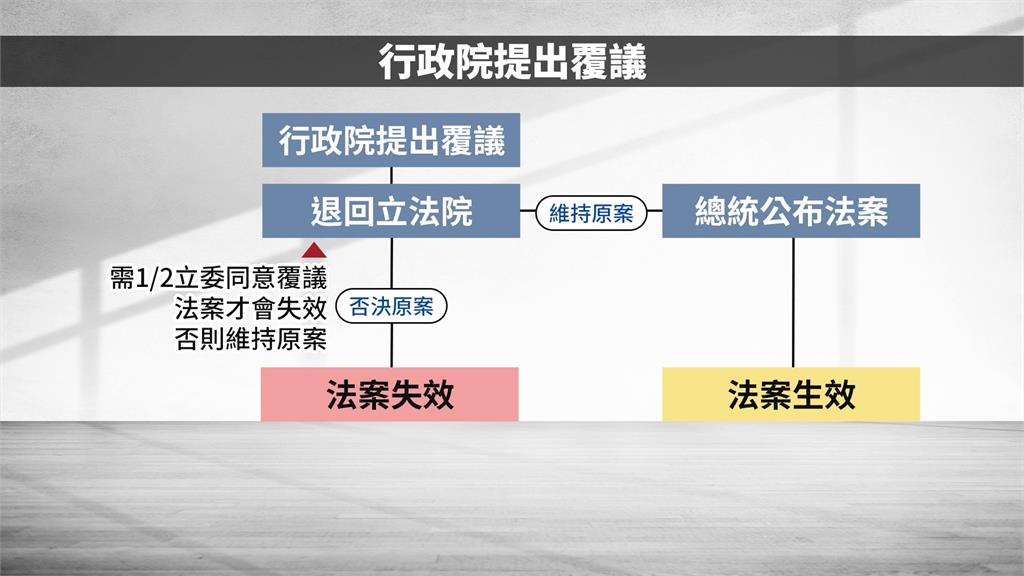 行政院提出覆議

行政院提出覆議

退回立法院

維持原案

總統公布法案

需1/2立委同意覆議
法案才會失效
否則維持原案

否決原案

法案失效

法案生效